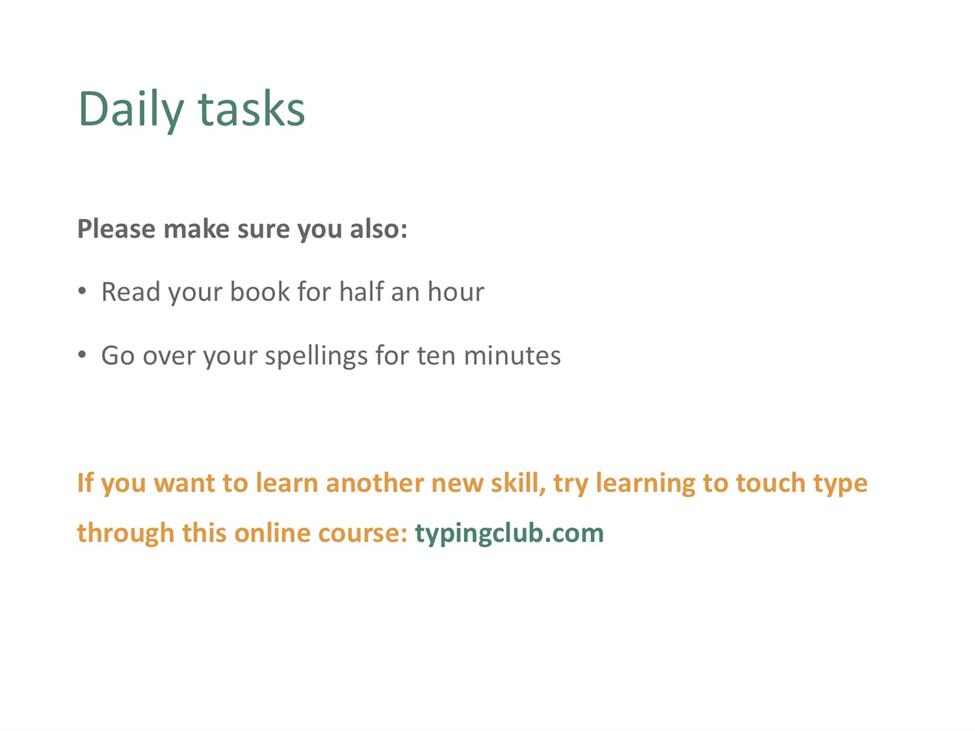 Daily tasks

Please make sure you also:

• Read your book for half an hour

• Go over your spellings for ten minutes

If you want to learn another new skill, try learning to touch type through this online course: typingclub.com